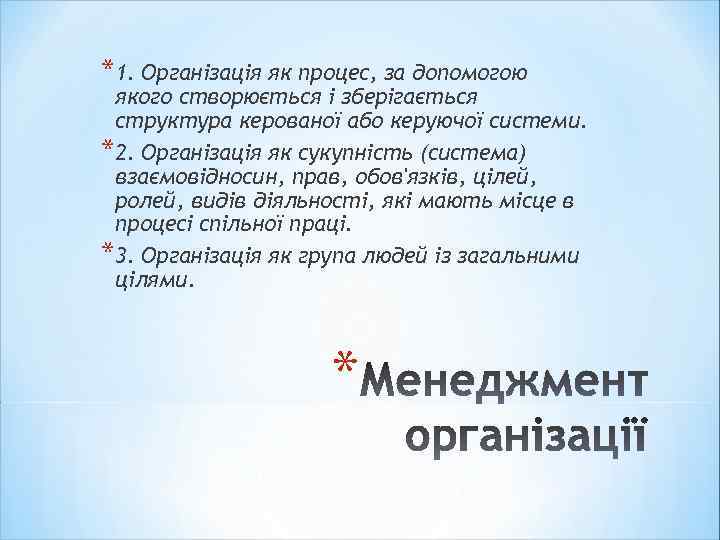 * 1. Організація як процес, за допомогою якого створюється і зберігається структура керованої або керуючої системи.

* 2. Організація як сукупність (система) взаємовідносин, прав, обов'язків, цілей, ролей, видів діяльності, які мають місце в процесі спільної праці.

* 3. Організація як група людей із загальними цілями.

* Менеджмент організації